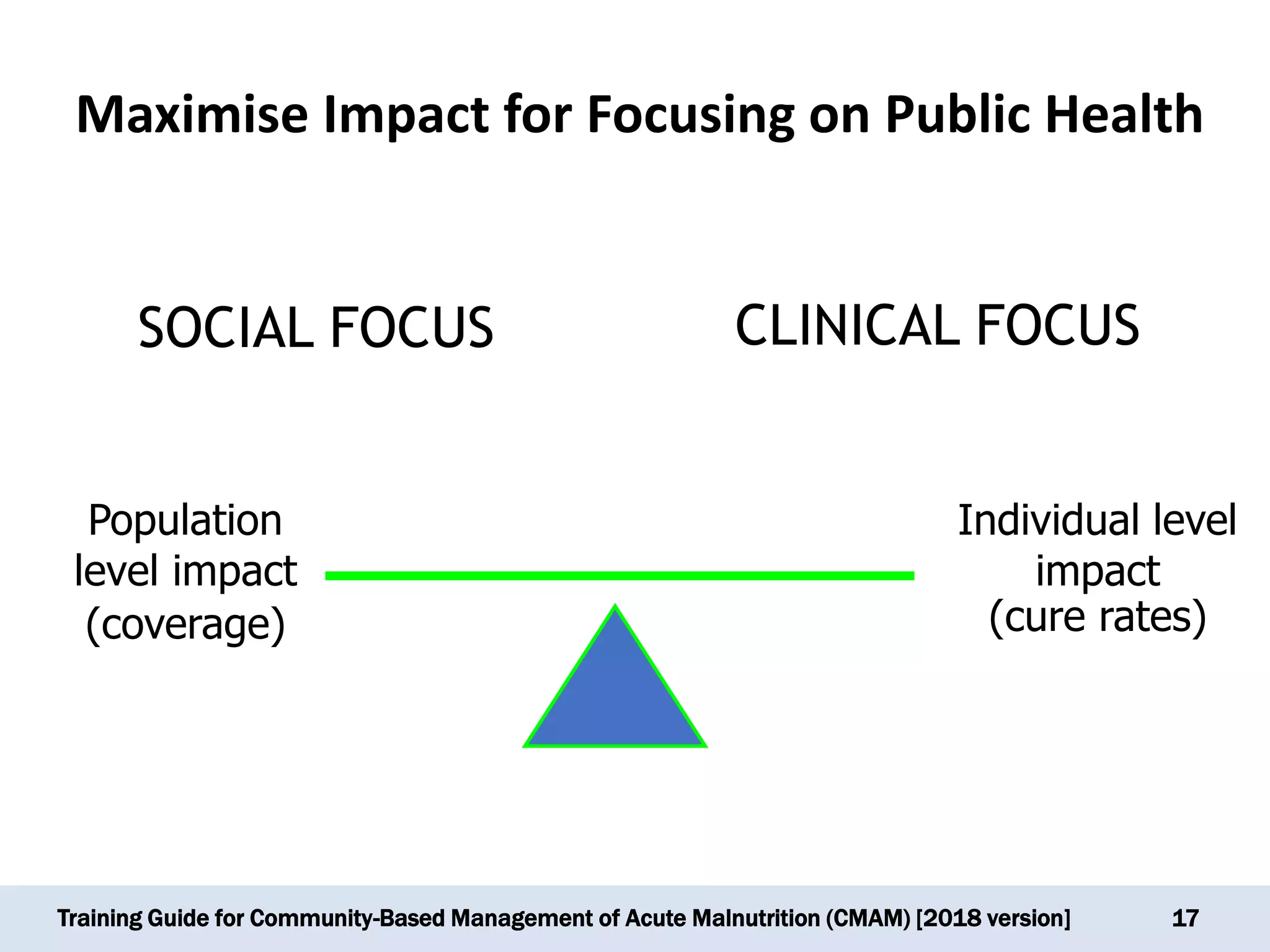 Maximise Impact for Focusing on Public Health

SOCIAL FOCUS

CLINICAL FOCUS

Population level impact (coverage)

Individual level impact (cure rates)

Training Guide for Community-Based Management of Acute Malnutrition (CMAM) [2018 version] 17